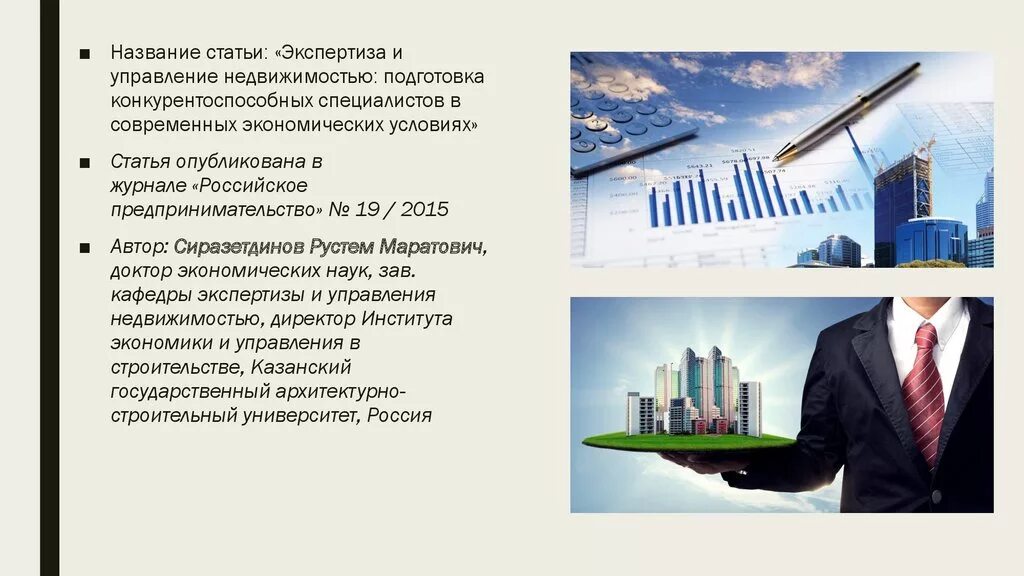 ■ Название статьи: «Экспертиза и управление недвижимостью: подготовка конкурентоспособных специалистов в современных экономических условиях»

■ Статья опубликована в журнале «Российское предпринимательство» № 19 / 2015

■ Автор: Сиразетдинов Рустем Маратович, доктор экономических наук, зав. кафедры экспертизы и управления недвижимостью, директор Института экономики и управления в строительстве, Казанский государственный архитектурно-строительный университет, Россия